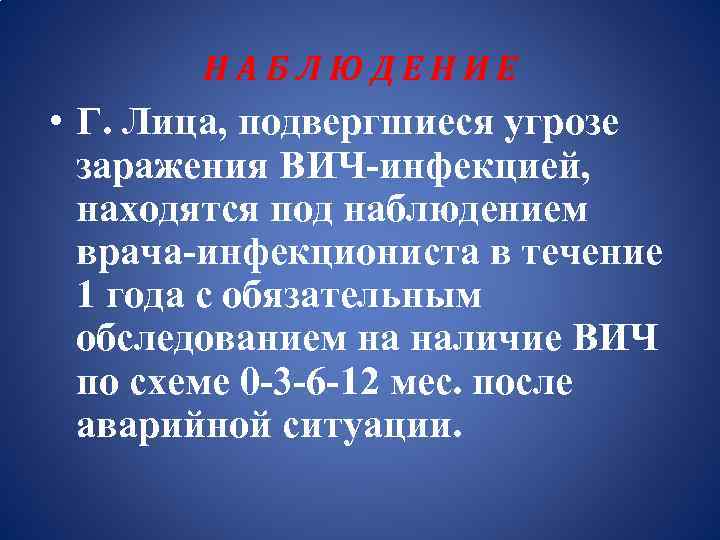 Н А Б Л Ю Д Е Н И Е

• Г. Лица, подвергшиеся угрозе заражения ВИЧ-инфекцией, находятся под наблюдением врача-инфекциониста в течение 1 года с обязательным обследованием на наличие ВИЧ по схеме 0-3-6-12 мес. после аварийной ситуации.